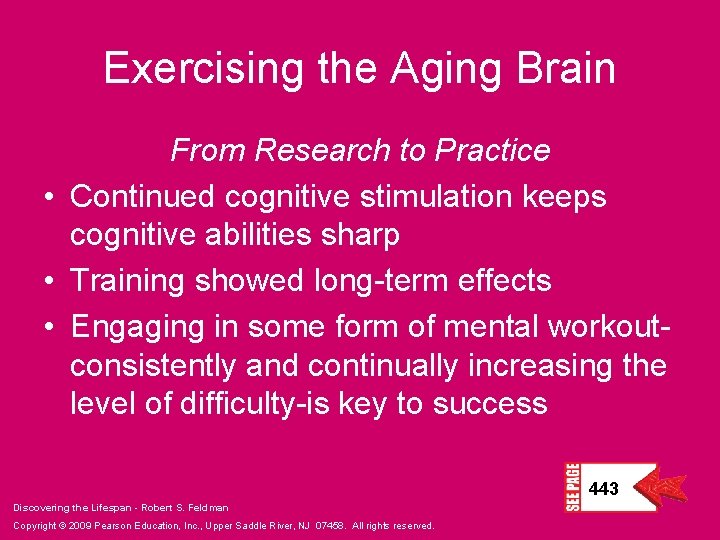 Exercising the Aging Brain

From Research to Practice

• Continued cognitive stimulation keeps cognitive abilities sharp
• Training showed long-term effects
• Engaging in some form of mental workout-consistently and continually increasing the level of difficulty-is key to success

SEE PAGE 443

Discovering the Lifespan - Robert S. Feldman
Copyright © 2009 Pearson Education, Inc., Upper Saddle River, NJ 07458. All rights reserved.